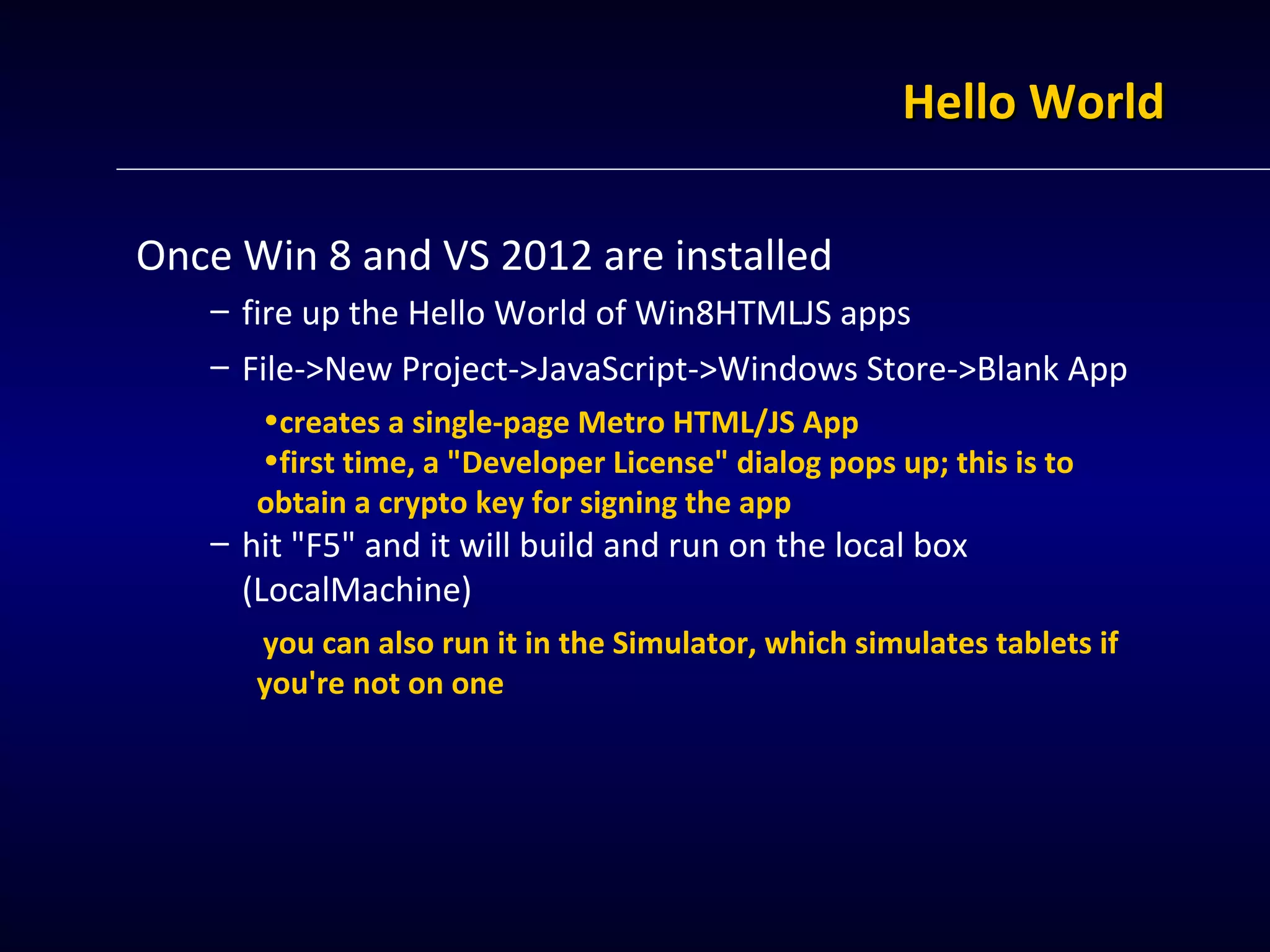 Hello World

Once Win 8 and VS 2012 are installed

– fire up the Hello World of Win8HTMLJS apps

– File->New Project->JavaScript->Windows Store->Blank App

•creates a single-page Metro HTML/JS App

•first time, a "Developer License" dialog pops up; this is to obtain a crypto key for signing the app

– hit "F5" and it will build and run on the local box (LocalMachine)

you can also run it in the Simulator, which simulates tablets if you're not on one